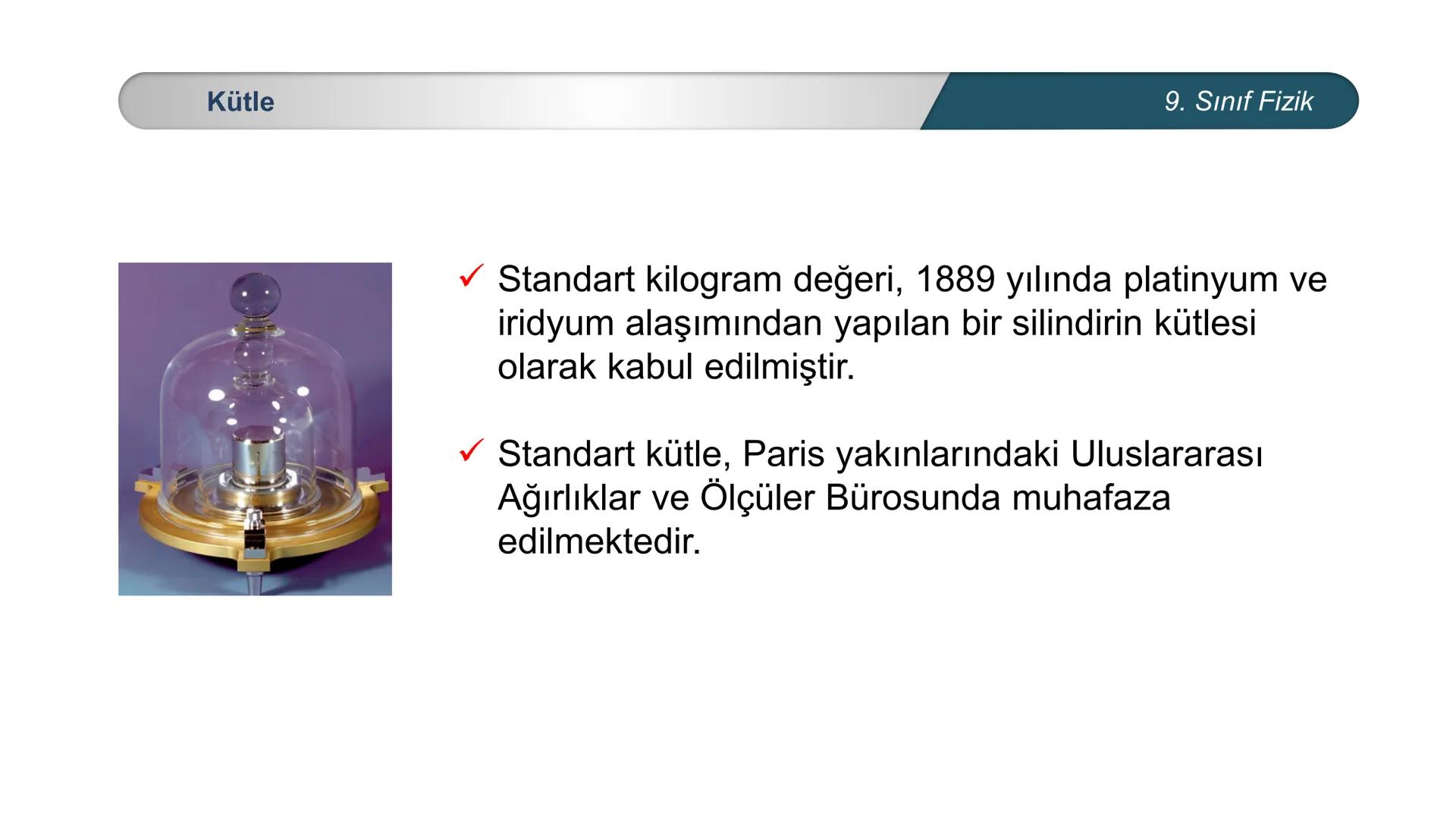 Kütle

9. Sınıf Fizik

✓ Standart kilogram değeri, 1889 yılında platinyum ve iridyum alaşımından yapılan bir silindirin kütlesi olarak kabul edilmiştir.

✓ Standart kütle, Paris yakınlarındaki Uluslararası Ağırlıklar ve Ölçüler Bürosunda muhafaza edilmektedir.